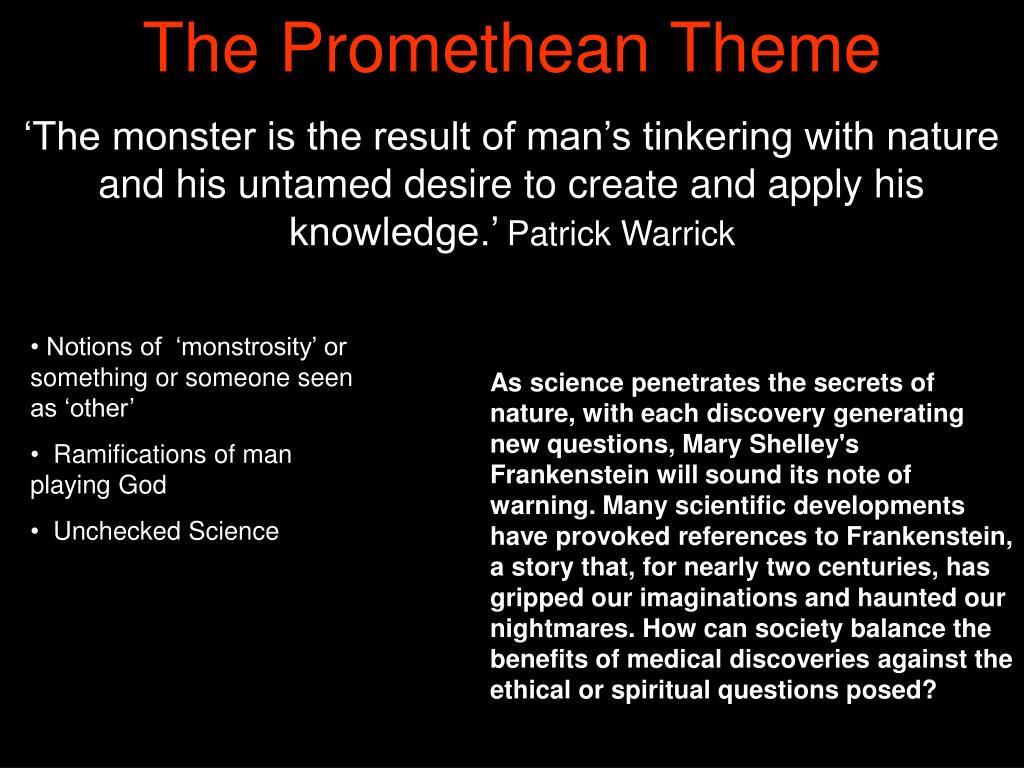 The Promethean Theme

‘The monster is the result of man’s tinkering with nature and his untamed desire to create and apply his knowledge.’ Patrick Warrick

• Notions of ‘monstrosity’ or something or someone seen as ‘other’

• Ramifications of man playing God

• Unchecked Science

As science penetrates the secrets of nature, with each discovery generating new questions, Mary Shelley's Frankenstein will sound its note of warning. Many scientific developments have provoked references to Frankenstein, a story that, for nearly two centuries, has gripped our imaginations and haunted our nightmares. How can society balance the benefits of medical discoveries against the ethical or spiritual questions posed?